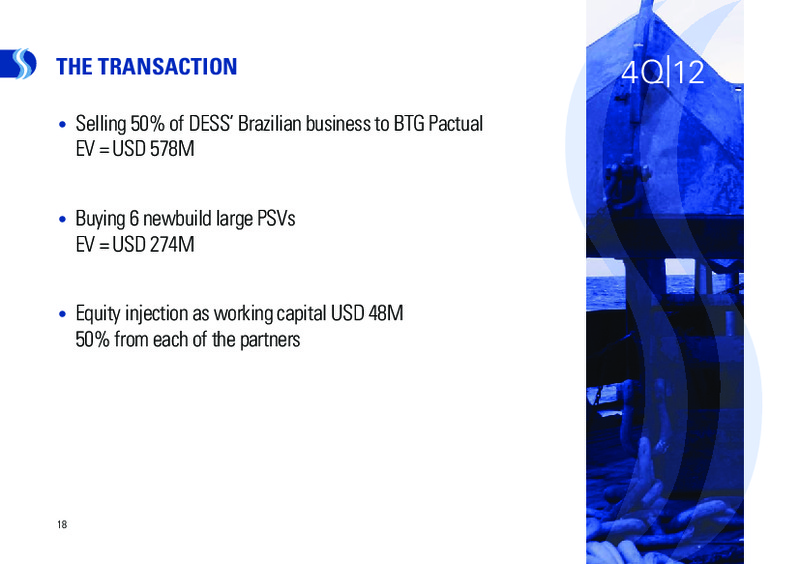 THE TRANSACTION

4Q|12

• Selling 50% of DESS' Brazilian business to BTG Pactual
EV = USD 578M

• Buying 6 newbuild large PSVs
EV = USD 274M

• Equity injection as working capital USD 48M
50% from each of the partners

18